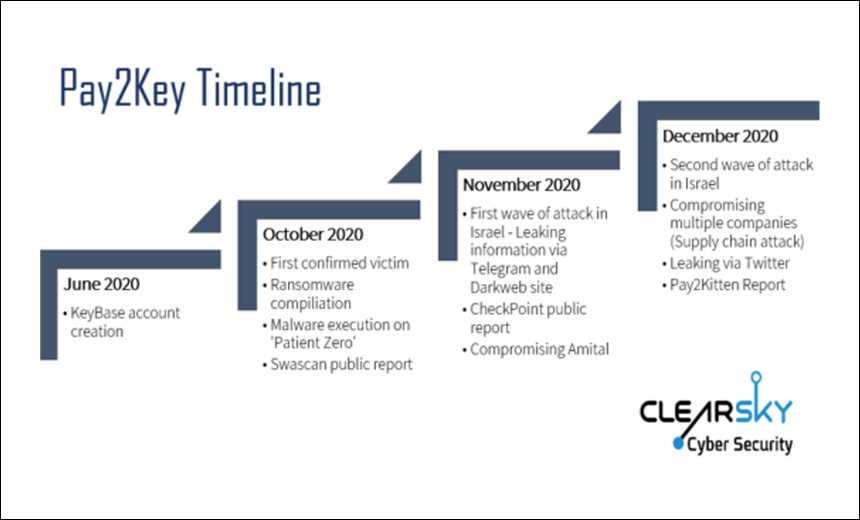 Pay2Key Timeline

June 2020
• KeyBase account creation

October 2020
• First confirmed victim
• Ransomware compiliation
• Malware execution on 'Patient Zero'
• Swascan public report

November 2020
• First wave of attack in Israel - Leaking information via Telegram and Darkweb site
• CheckPoint public report
• Compromising Amital

December 2020
• Second wave of attack in Israel
• Compromising multiple companies (Supply chain attack)
• Leaking via Twitter
• Pay2Kitten Report

CLEARSKY
Cyber Security